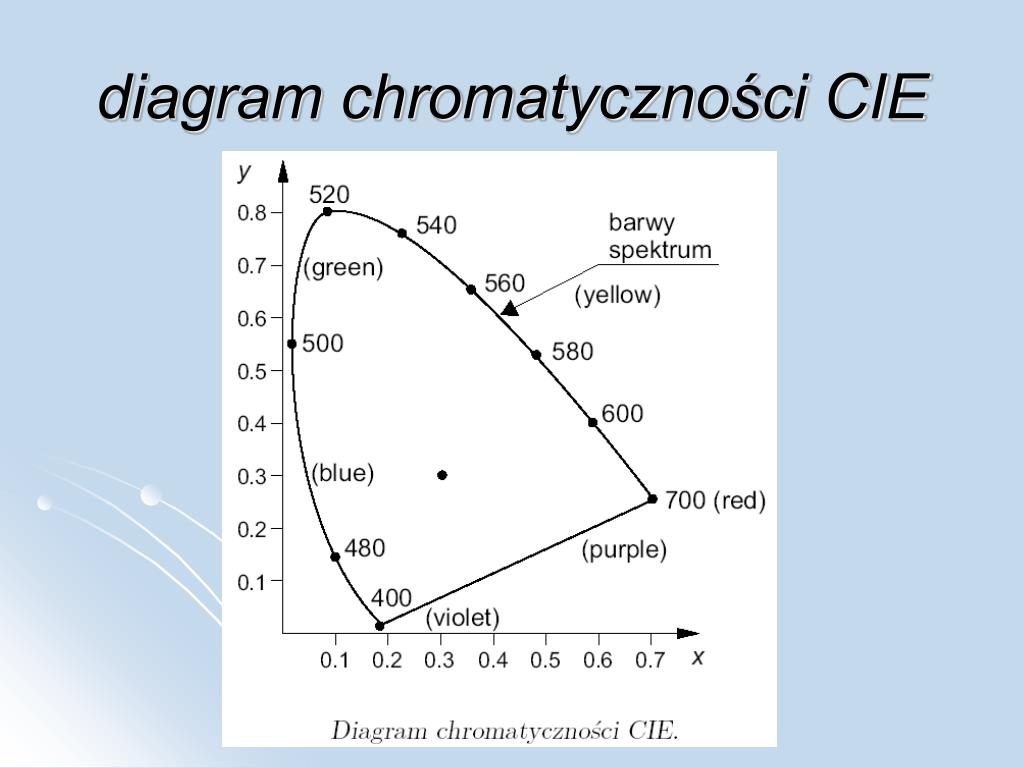 diagram chromatyczności CIE

y
0.8
0.7
0.6
0.5
0.4
0.3
0.2
0.1

520
540
barwy spektrum
(green)
560
(yellow)
500
580
600
(blue)
700 (red)
480
(purple)
400
(violet)

0.1 0.2 0.3 0.4 0.5 0.6 0.7 x

Diagram chromatyczności CIE.